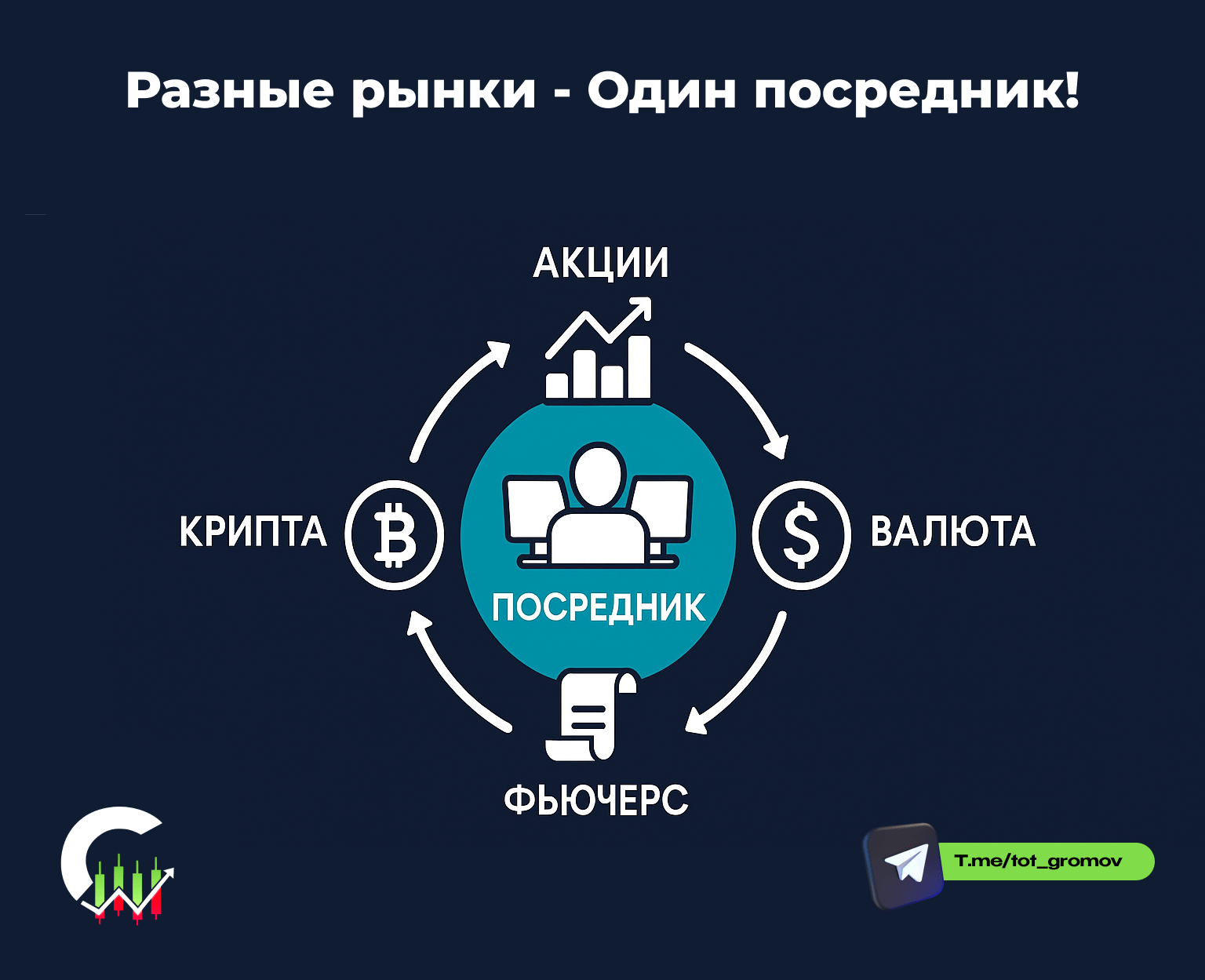 Разные рынки - Один посредник!

АКЦИИ

КРИПТА

ПОСРЕДНИК

ВАЛЮТА

ФЬЮЧЕРС

T.me/tot_gromov